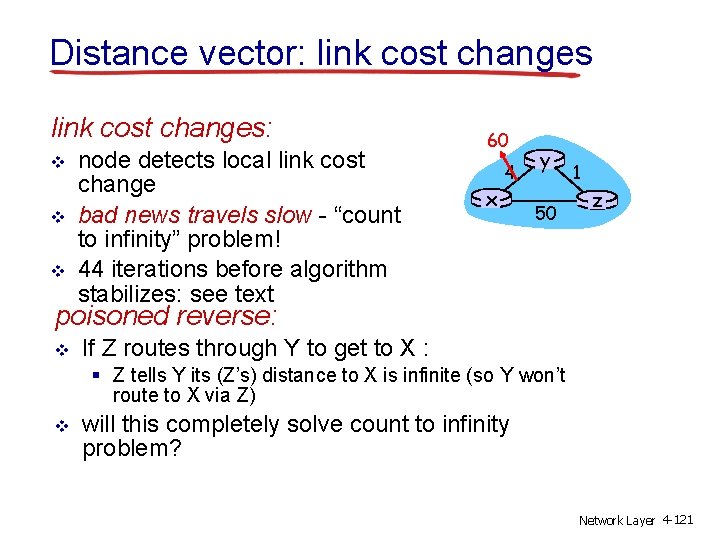 Distance vector: link cost changes

link cost changes:

❖ node detects local link cost change

❖ bad news travels slow - “count to infinity” problem!

❖ 44 iterations before algorithm stabilizes: see text

60
4
y
1
x
50
z

poisoned reverse:

❖ If Z routes through Y to get to X :
 ▪ Z tells Y its (Z’s) distance to X is infinite (so Y won’t route to X via Z)

❖ will this completely solve count to infinity problem?

Network Layer 4-121